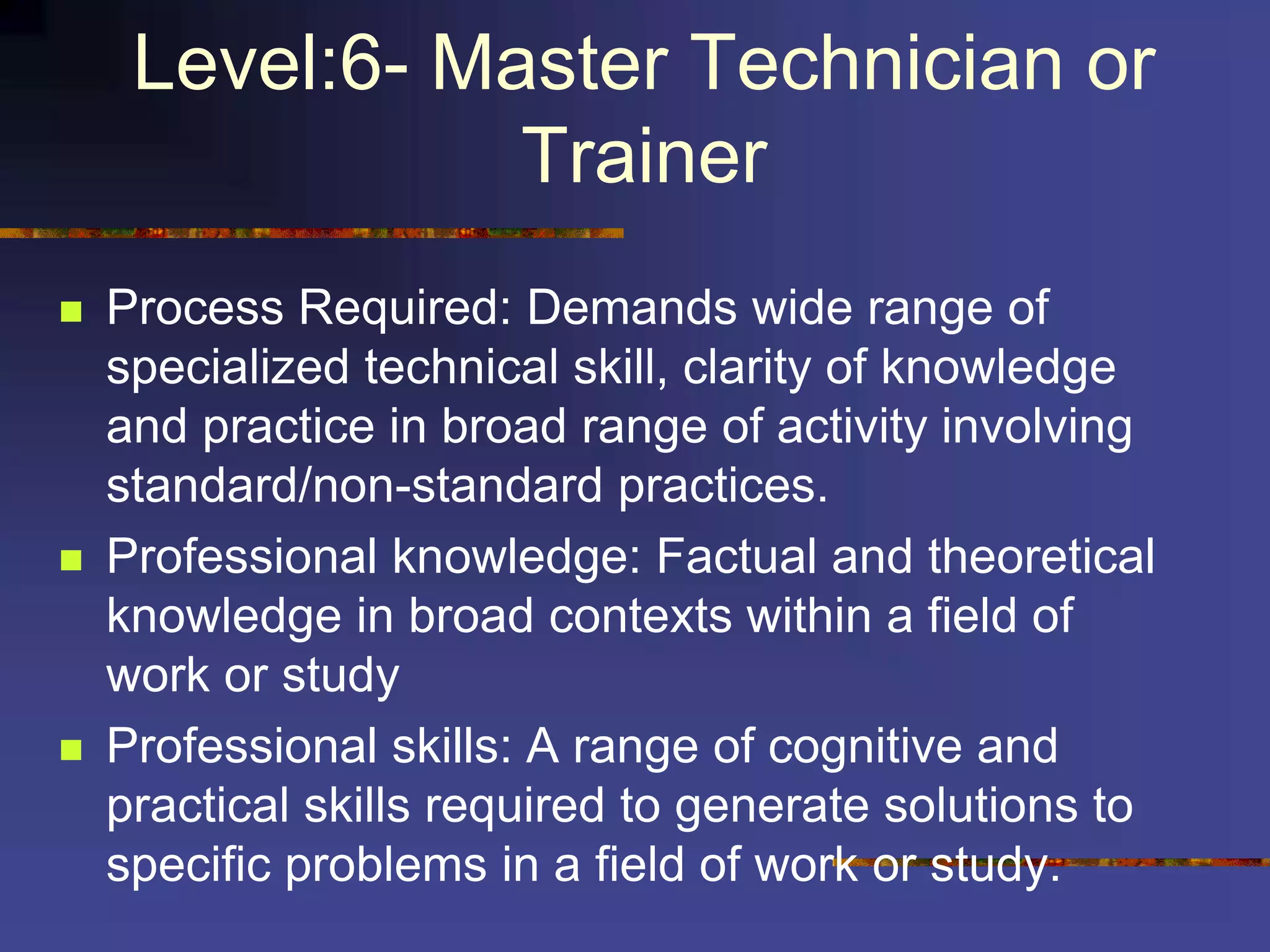 Level:6- Master Technician or Trainer

- Process Required: Demands wide range of specialized technical skill, clarity of knowledge and practice in broad range of activity involving standard/non-standard practices.
- Professional knowledge: Factual and theoretical knowledge in broad contexts within a field of work or study
- Professional skills: A range of cognitive and practical skills required to generate solutions to specific problems in a field of work or study.